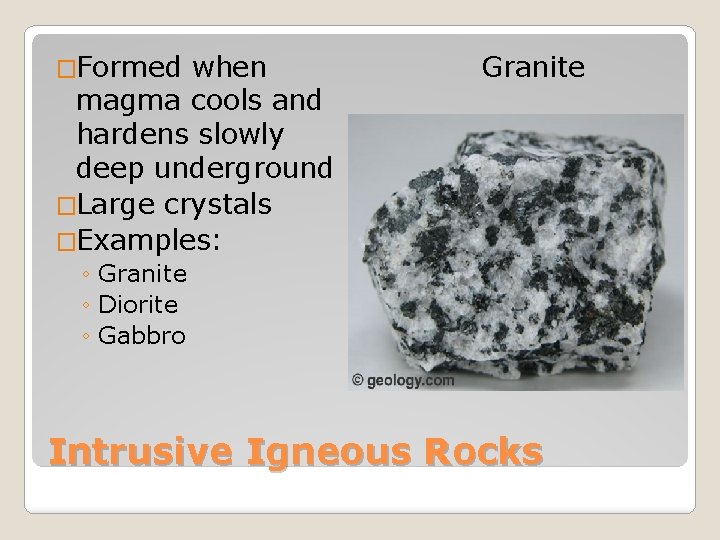 □Formed when magma cools and hardens slowly deep underground
□Large crystals
□Examples:
◦ Granite
◦ Diorite
◦ Gabbro

Granite

© geology.com

Intrusive Igneous Rocks